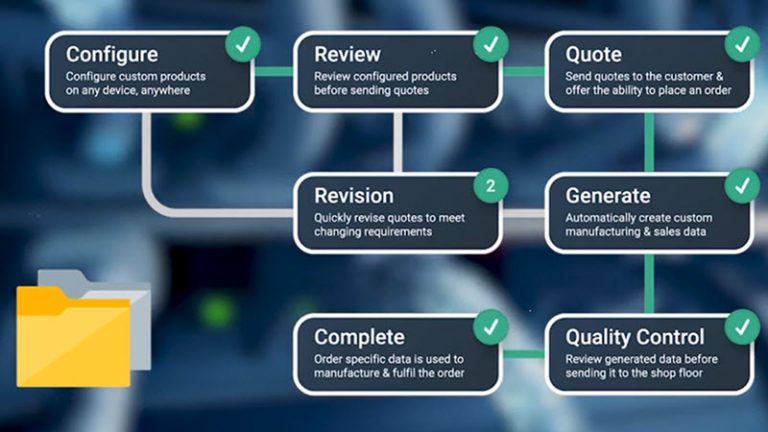 Configure
Configure custom products on any device, anywhere

Review
Review configured products before sending quotes

Quote
Send quotes to the customer & offer the ability to place an order

Revision
2
Quickly revise quotes to meet changing requirements

Generate
Automatically create custom manufacturing & sales data

Complete
Order specific data is used to manufacture & fulfil the order

Quality Control
Review generated data before sending it to the shop floor